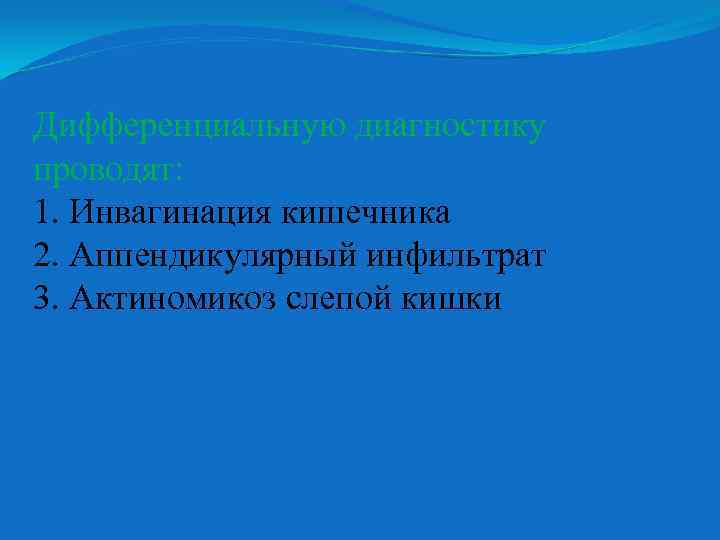 Дифференциальную диагностику проводят:
1. Инвагинация кишечника
2. Аппендикулярный инфильтрат
3. Актиномикоз слепой кишки